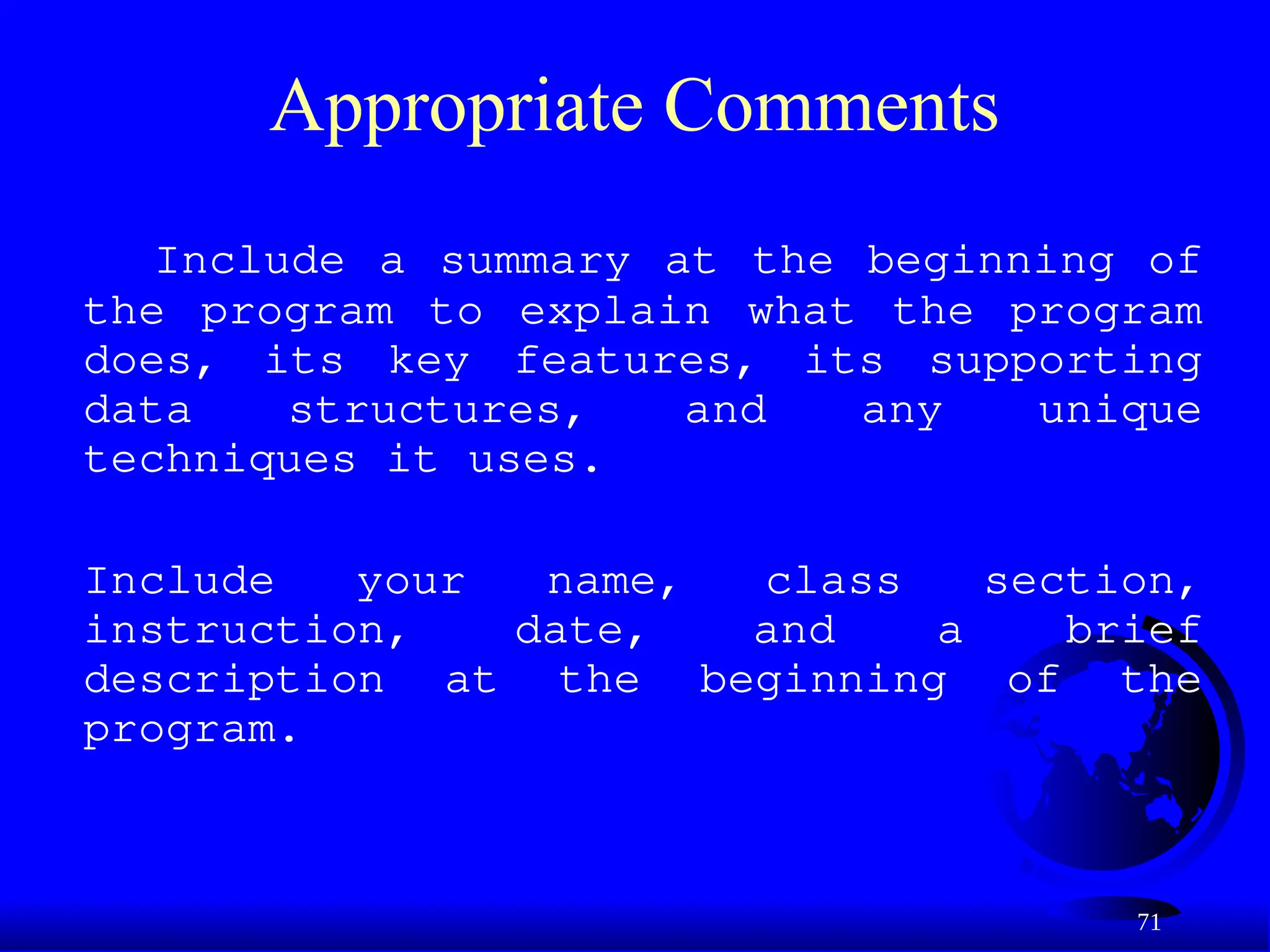 Appropriate Comments

Include a summary at the beginning of the program to explain what the program does, its key features, its supporting data structures, and any unique techniques it uses.

Include your name, class section, instruction, date, and a brief description at the beginning of the program.

71